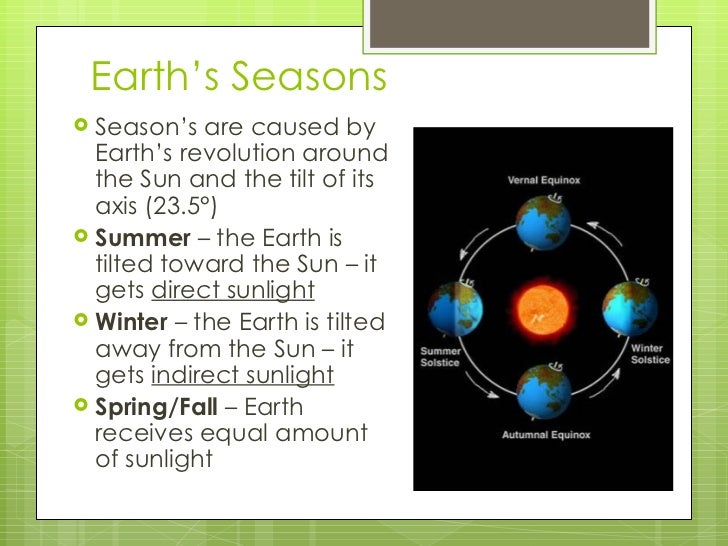 Earth's Seasons

Season's are caused by Earth's revolution around the Sun and the tilt of its axis (23.5°)

Summer – the Earth is tilted toward the Sun – it gets direct sunlight

Winter – the Earth is tilted away from the Sun – it gets indirect sunlight

Spring/Fall – Earth receives equal amount of sunlight

Vernal Equinox

Summer Solstice

Winter Solstice

Autumnal Equinox